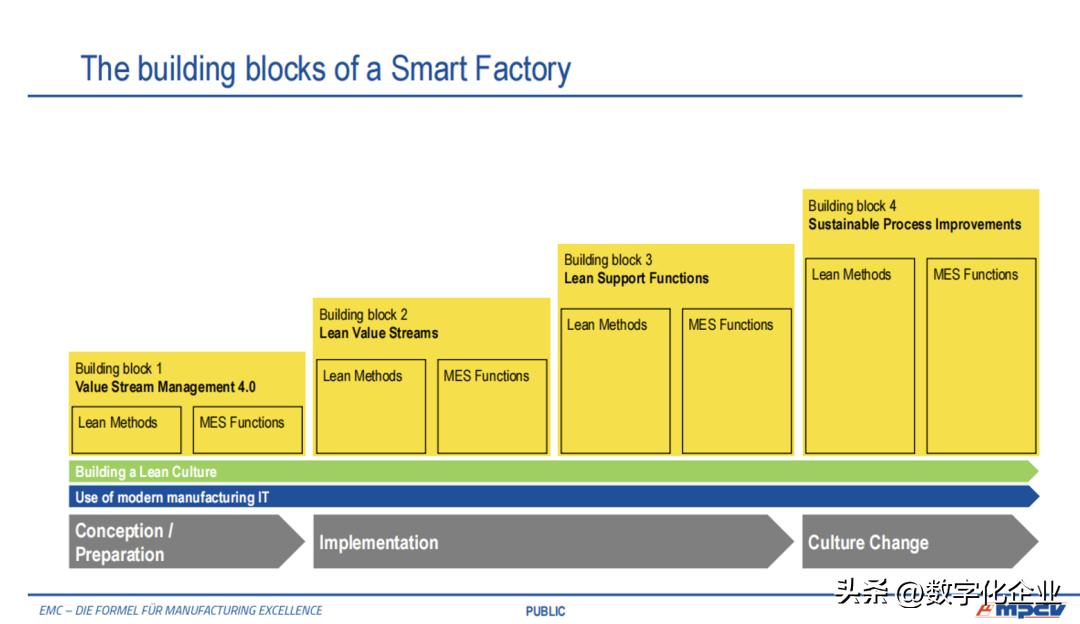 The building blocks of a Smart Factory

Building block 1
Value Stream Management 4.0

Lean Methods

MES Functions

Building block 2
Lean Value Streams

Lean Methods

MES Functions

Building block 3
Lean Support Functions

Lean Methods

MES Functions

Building block 4
Sustainable Process Improvements

Lean Methods

MES Functions

Building a Lean Culture

Use of modern manufacturing IT

Conception / Preparation

Implementation

Culture Change

EMC – DIE FORMEL FÜR MANUFACTURING EXCELLENCE

PUBLIC

头条 @数字化企业

MPDV